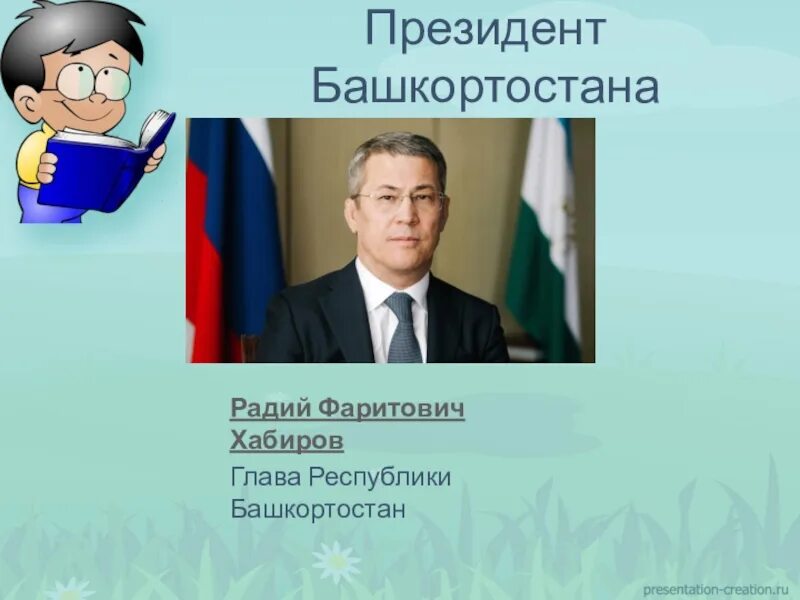 Президент Башкортостана

Радий Фаритович Хабиров

Глава Республики Башкортостан

presentation-creation.ru